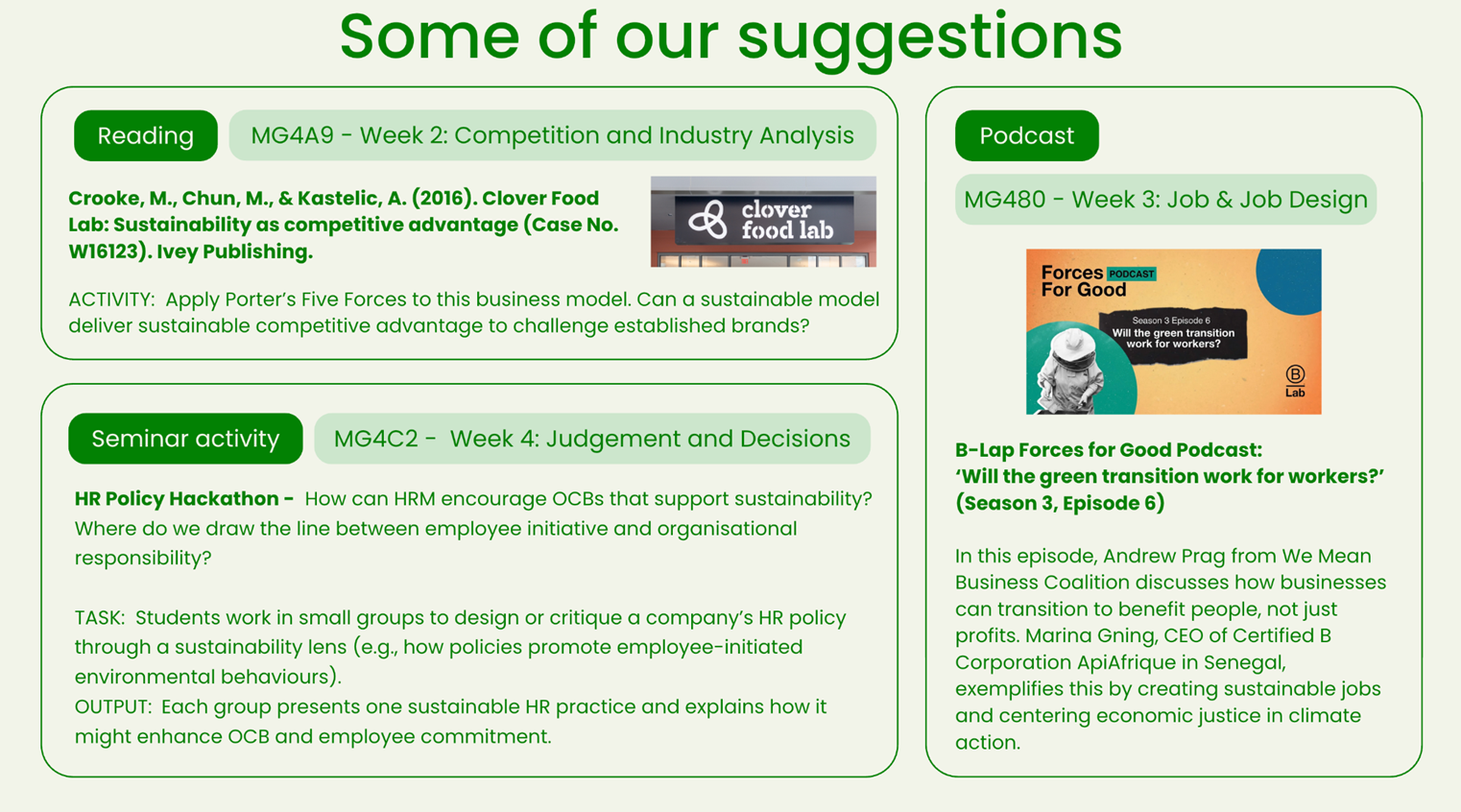 Some of our suggestions

Reading

MG4A9 - Week 2: Competition and Industry Analysis

Crooke, M., Chun, M., & Kastelic, A. (2016). Clover Food Lab: Sustainability as competitive advantage (Case No. W16123). Ivey Publishing.

clover food lab

ACTIVITY: Apply Porter's Five Forces to this business model. Can a sustainable model deliver sustainable competitive advantage to challenge established brands?

Seminar activity

MG4C2 - Week 4: Judgement and Decisions

HR Policy Hackathon - How can HRM encourage OCBs that support sustainability? Where do we draw the line between employee initiative and organisational responsibility?

TASK: Students work in small groups to design or critique a company's HR policy through a sustainability lens (e.g., how policies promote employee-initiated environmental behaviours).
OUTPUT: Each group presents one sustainable HR practice and explains how it might enhance OCB and employee commitment.

Podcast

MG480 - Week 3: Job & Job Design

Forces For Good PODCAST
Season 3 Episode 6
Will the green transition work for workers?
B Lab

B-Lap Forces for Good Podcast: 'Will the green transition work for workers?' (Season 3, Episode 6)

In this episode, Andrew Prag from We Mean Business Coalition discusses how businesses can transition to benefit people, not just profits. Marina Gning, CEO of Certified B Corporation ApiAfrique in Senegal, exemplifies this by creating sustainable jobs and centering economic justice in climate action.